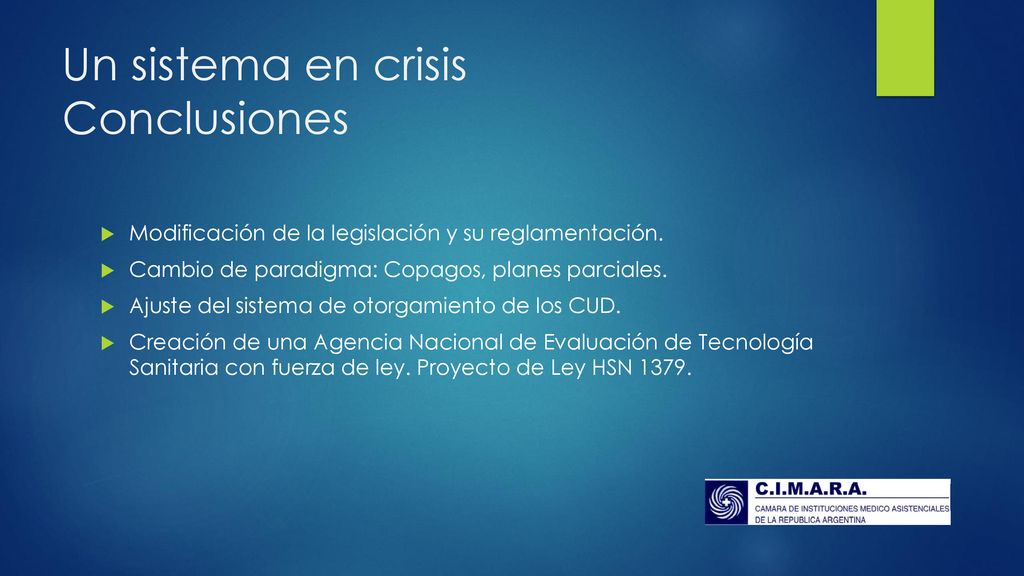 Un sistema en crisis
Conclusiones

Modificación de la legislación y su reglamentación.

Cambio de paradigma: Copagos, planes parciales.

Ajuste del sistema de otorgamiento de los CUD.

Creación de una Agencia Nacional de Evaluación de Tecnología Sanitaria con fuerza de ley. Proyecto de Ley HSN 1379.

C.I.M.A.R.A.
CAMARA DE INSTITUCIONES MEDICO ASISTENCIALES DE LA REPUBLICA ARGENTINA